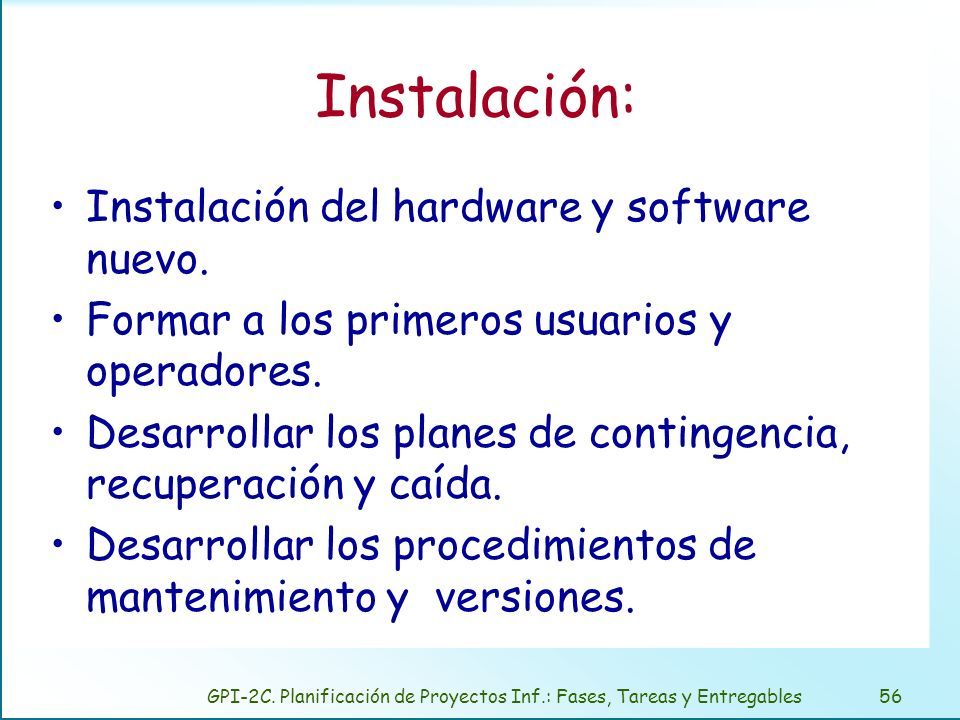 Instalación:

• Instalación del hardware y software nuevo.
• Formar a los primeros usuarios y operadores.
• Desarrollar los planes de contingencia, recuperación y caída.
• Desarrollar los procedimientos de mantenimiento y versiones.

GPI-2C. Planificación de Proyectos Inf.: Fases, Tareas y Entregables 56